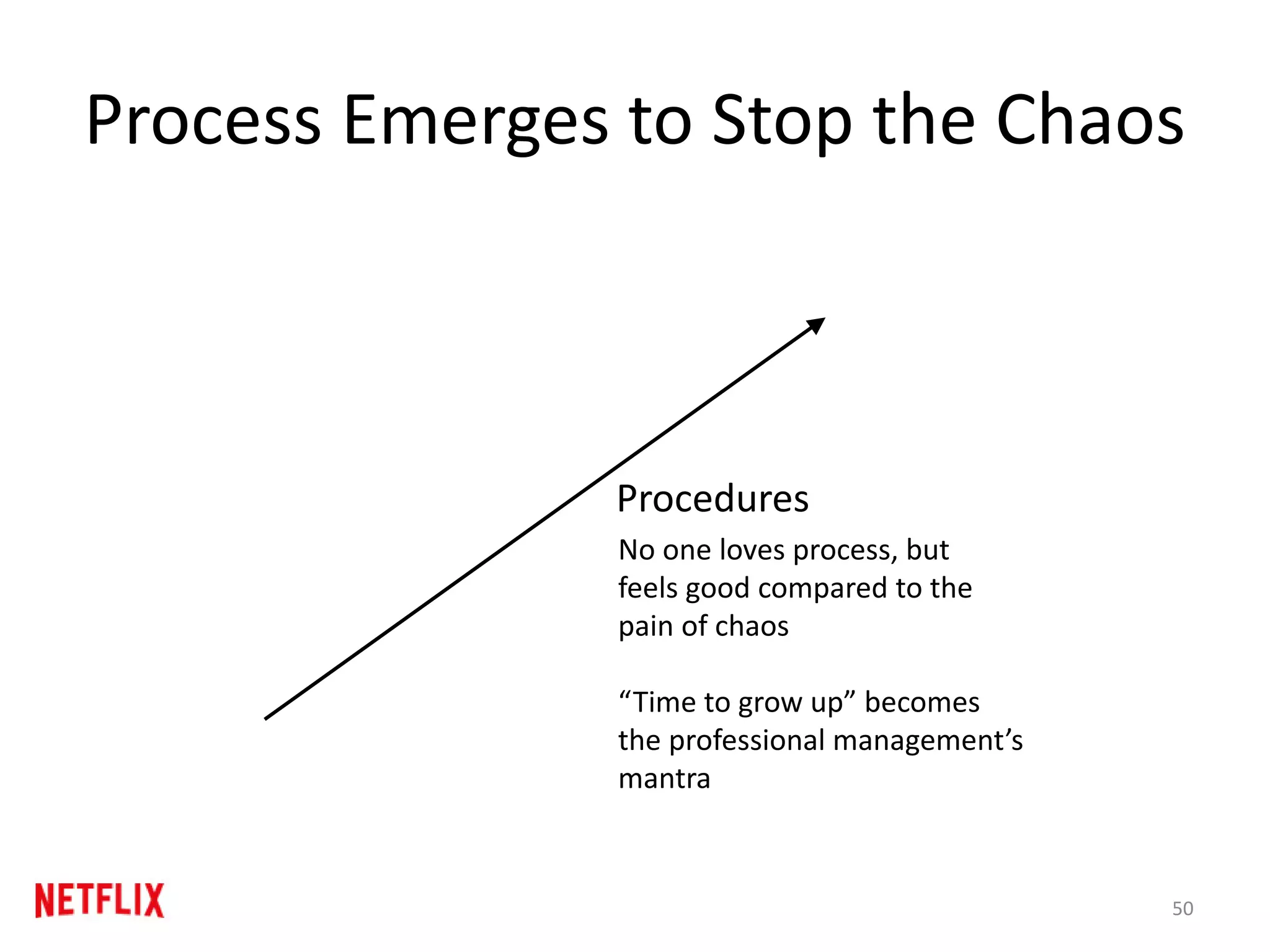 Process Emerges to Stop the Chaos

Procedures

No one loves process, but feels good compared to the pain of chaos

“Time to grow up” becomes the professional management’s mantra

NETFLIX

50